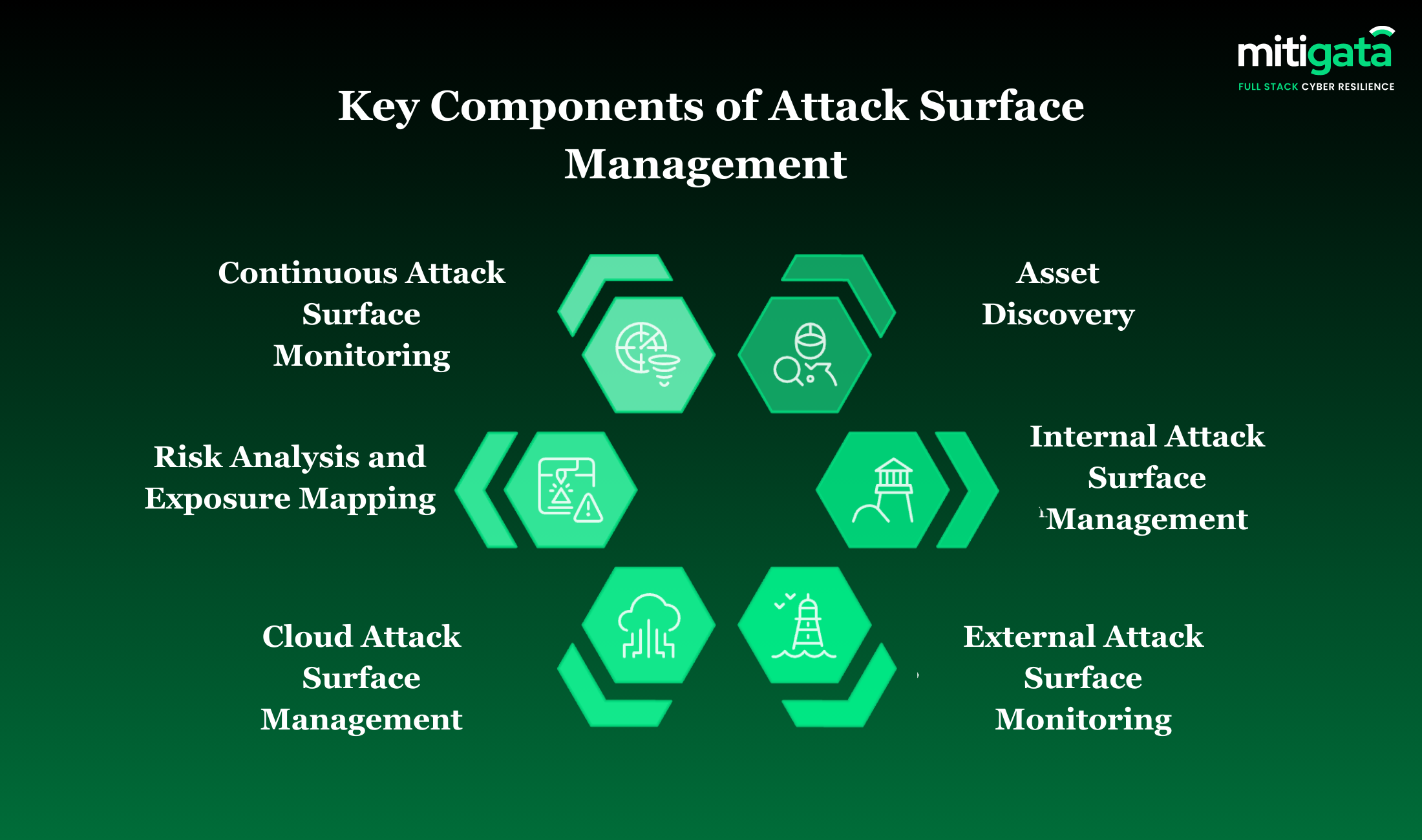 mitigata
FULL STACK CYBER RESILIENCE

Key Components of Attack Surface Management

Continuous Attack Surface Monitoring

Asset Discovery

Risk Analysis and Exposure Mapping

Internal Attack Surface Management

Cloud Attack Surface Management

External Attack Surface Monitoring